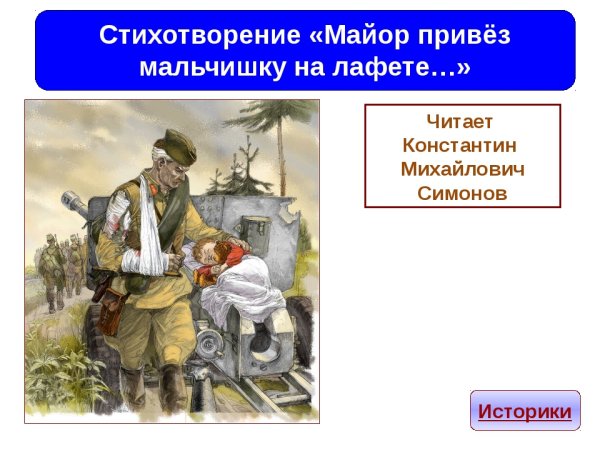 Стихотворение «Майор привёз мальчишку на лафете…»

Читает Константин Михайлович Симонов

Историки